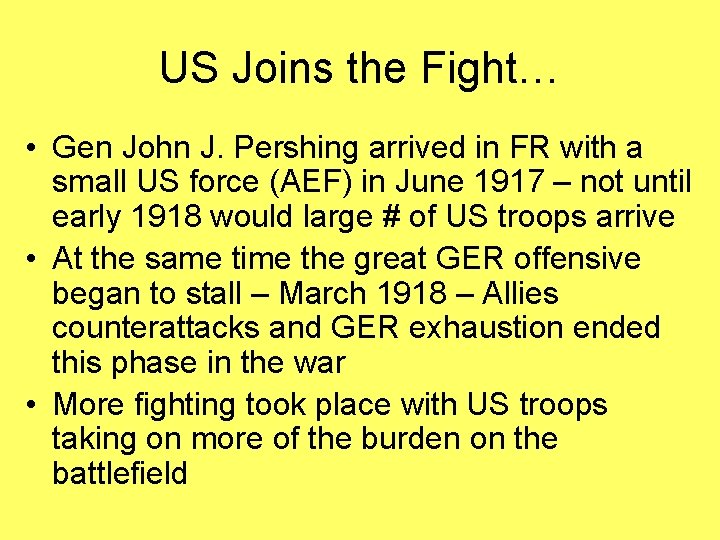 US Joins the Fight…

• Gen John J. Pershing arrived in FR with a small US force (AEF) in June 1917 – not until early 1918 would large # of US troops arrive
• At the same time the great GER offensive began to stall – March 1918 – Allies counterattacks and GER exhaustion ended this phase in the war
• More fighting took place with US troops taking on more of the burden on the battlefield